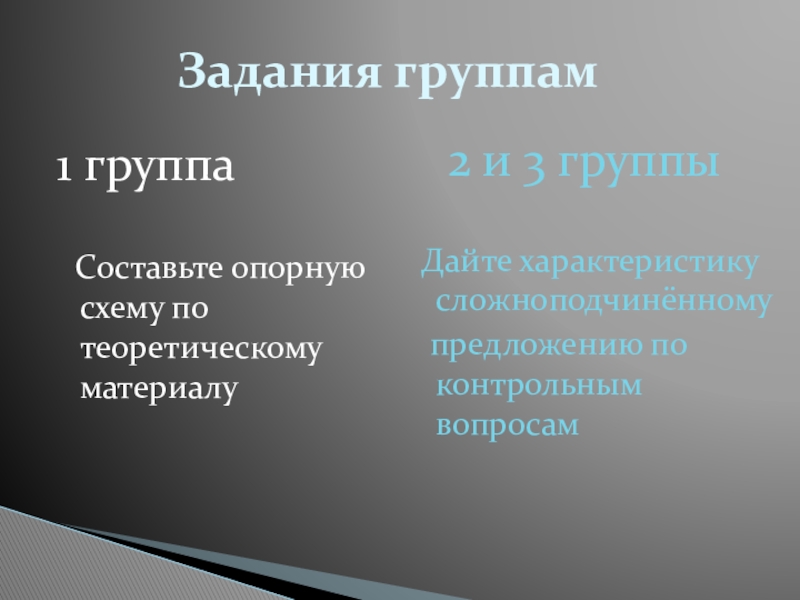 Задания группам

1 группа

Составьте опорную схему по теоретическому материалу

2 и 3 группы

Дайте характеристику сложноподчинённому

предложению по контрольным вопросам